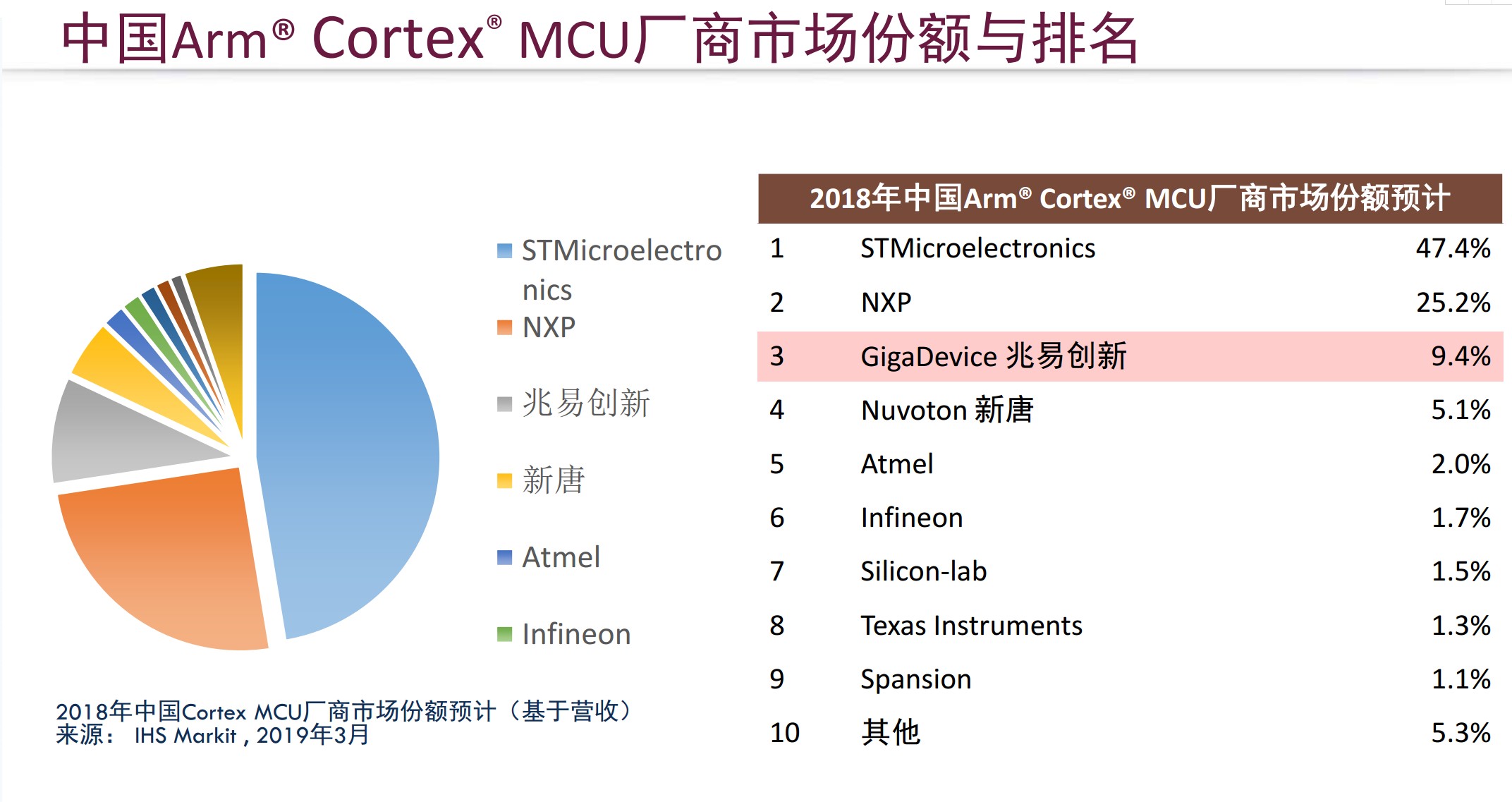 中国Arm® Cortex® MCU厂商市场份额与排名

STMicroelectronics
NXP
兆易创新
新唐
Atmel
Infineon

2018年中国Cortex MCU厂商市场份额预计（基于营收）
来源： IHS Markit , 2019年3月

| 2018年中国Arm® Cortex® MCU厂商市场份额预计 | | |
|---|---|---|
| 1 | STMicroelectronics | 47.4% |
| 2 | NXP | 25.2% |
| 3 | GigaDevice 兆易创新 | 9.4% |
| 4 | Nuvoton 新唐 | 5.1% |
| 5 | Atmel | 2.0% |
| 6 | Infineon | 1.7% |
| 7 | Silicon-lab | 1.5% |
| 8 | Texas Instruments | 1.3% |
| 9 | Spansion | 1.1% |
| 10 | 其他 | 5.3% |